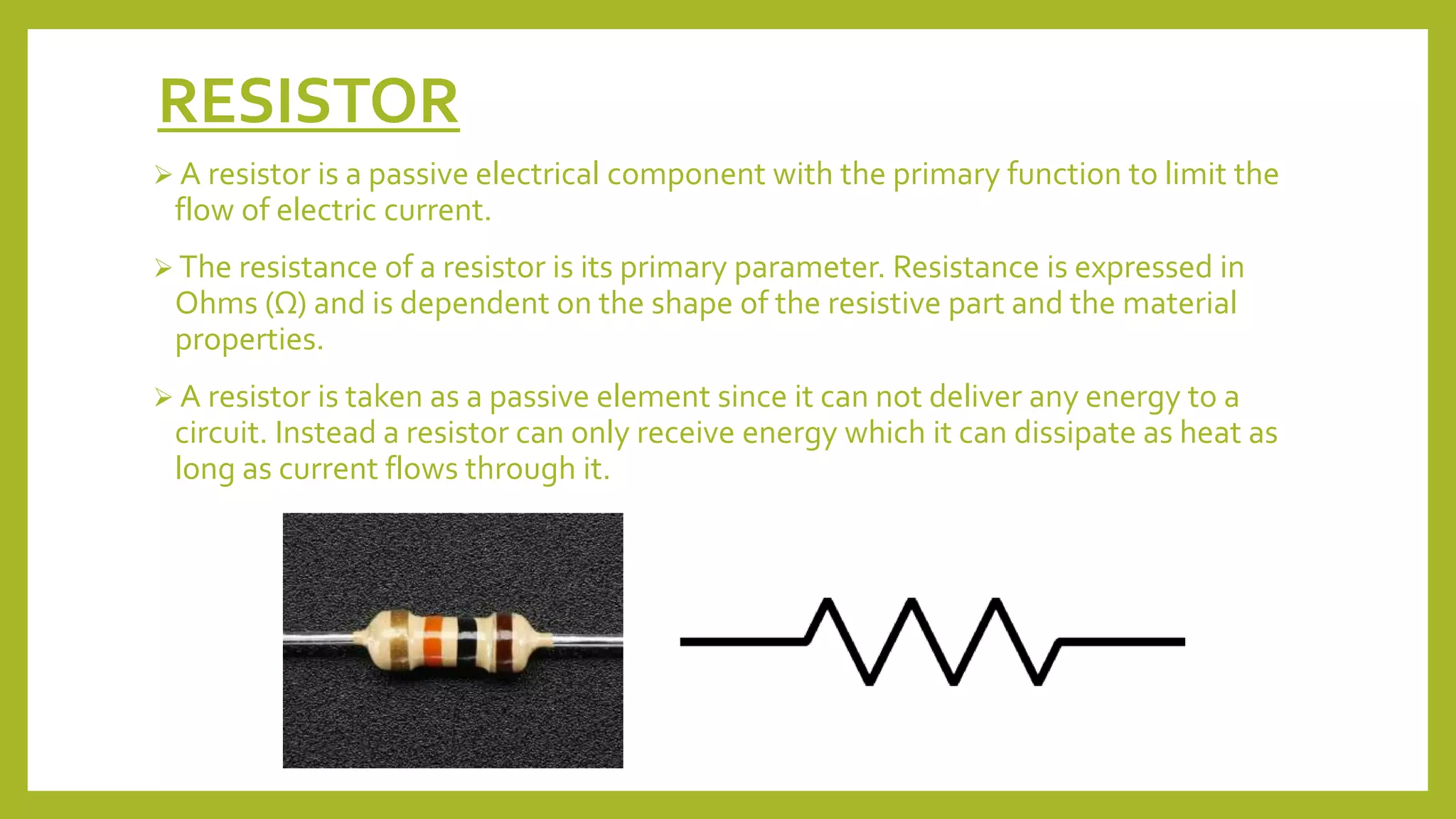 RESISTOR

➢ A resistor is a passive electrical component with the primary function to limit the flow of electric current.

➢ The resistance of a resistor is its primary parameter. Resistance is expressed in Ohms (Ω) and is dependent on the shape of the resistive part and the material properties.

➢ A resistor is taken as a passive element since it can not deliver any energy to a circuit. Instead a resistor can only receive energy which it can dissipate as heat as long as current flows through it.